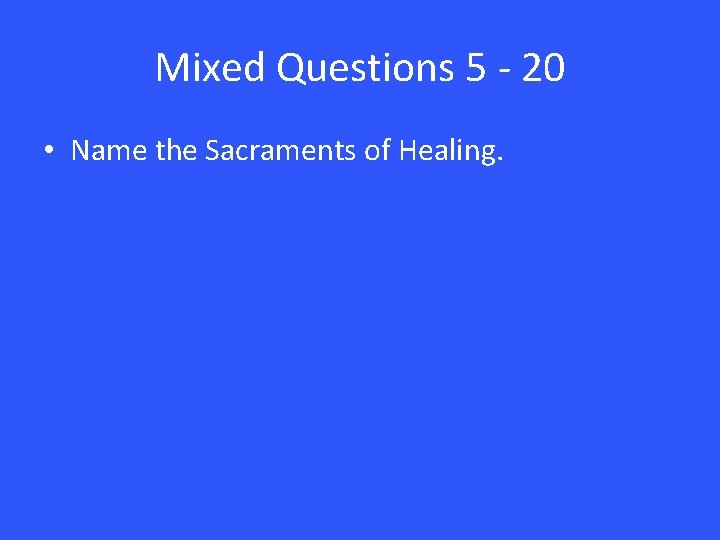 Mixed Questions 5 - 20

• Name the Sacraments of Healing.